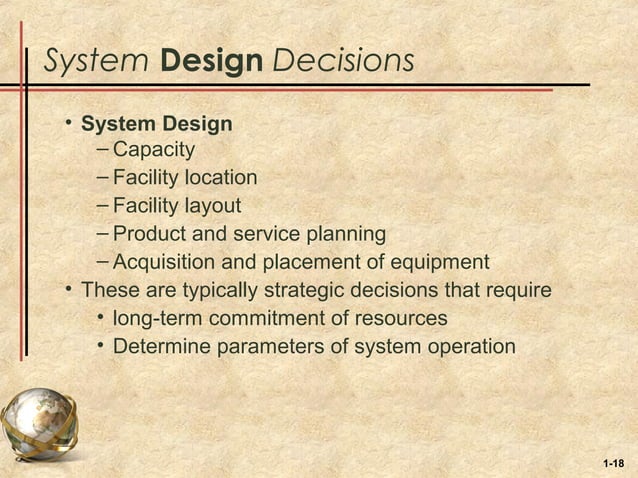 System Design Decisions

• System Design
– Capacity
– Facility location
– Facility layout
– Product and service planning
– Acquisition and placement of equipment
• These are typically strategic decisions that require
• long-term commitment of resources
• Determine parameters of system operation

1-18